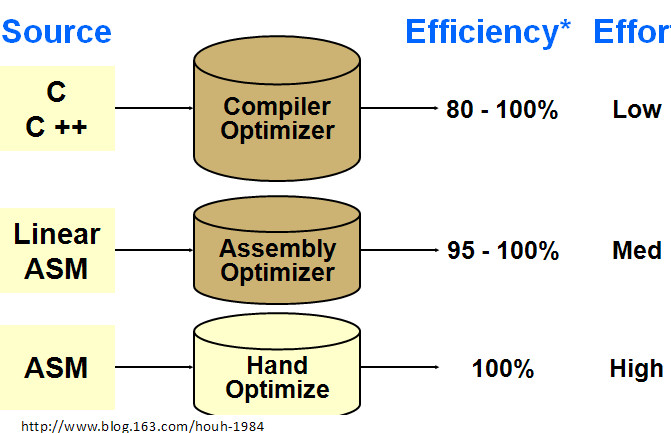 Source

Efficiency* Effor

C
C ++

Compiler Optimizer

80 - 100%

Low

Linear ASM

Assembly Optimizer

95 - 100%

Med

ASM

Hand Optimize

100%

High

http://www.blog.163.com/houh-1984